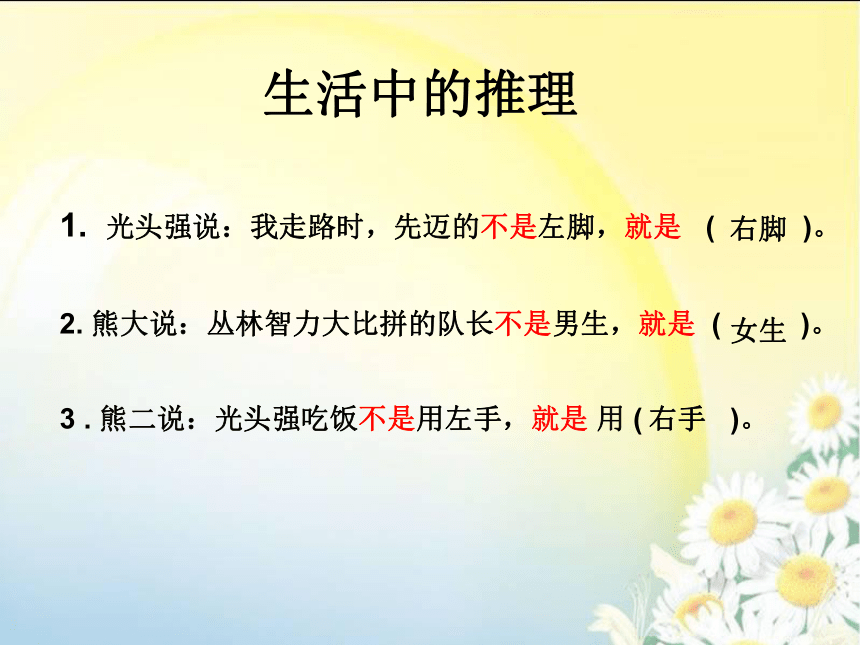 生活中的推理

1. 光头强说：我走路时，先迈的不是左脚，就是 ( 右脚 )。

2. 熊大说：丛林智力大比拼的队长不是男生，就是 ( 女生 )。

3 . 熊二说：光头强吃饭不是用左手，就是 用 ( 右手 )。